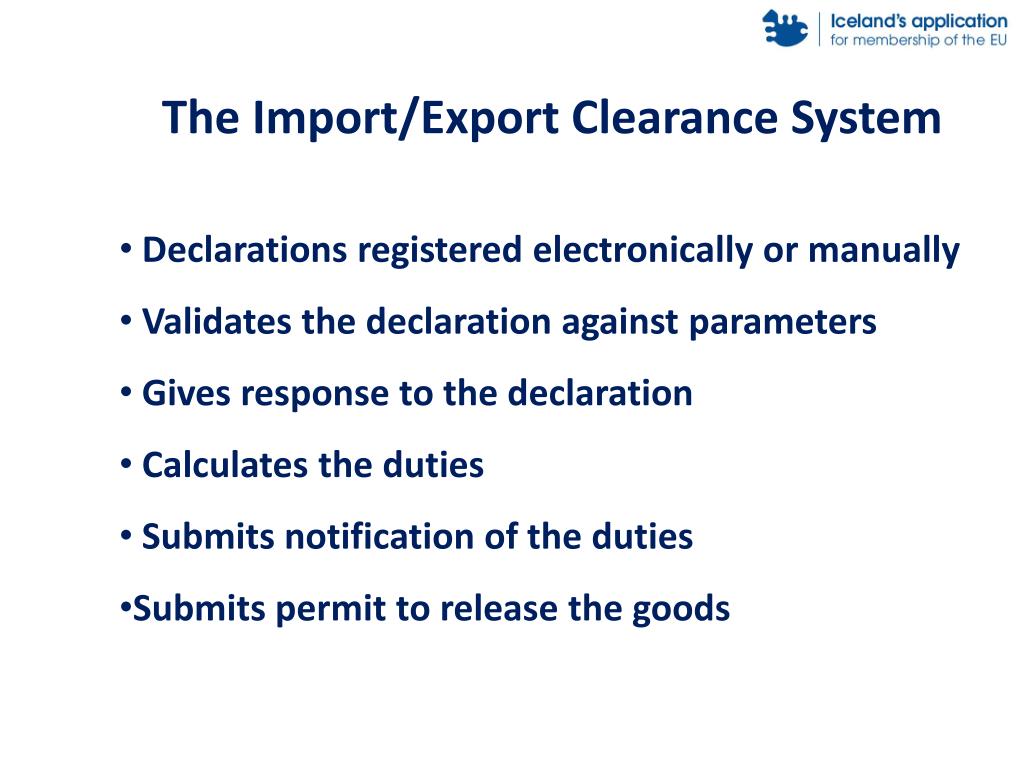 Iceland's application
for membership of the EU

The Import/Export Clearance System

• Declarations registered electronically or manually
• Validates the declaration against parameters
• Gives response to the declaration
• Calculates the duties
• Submits notification of the duties
•Submits permit to release the goods